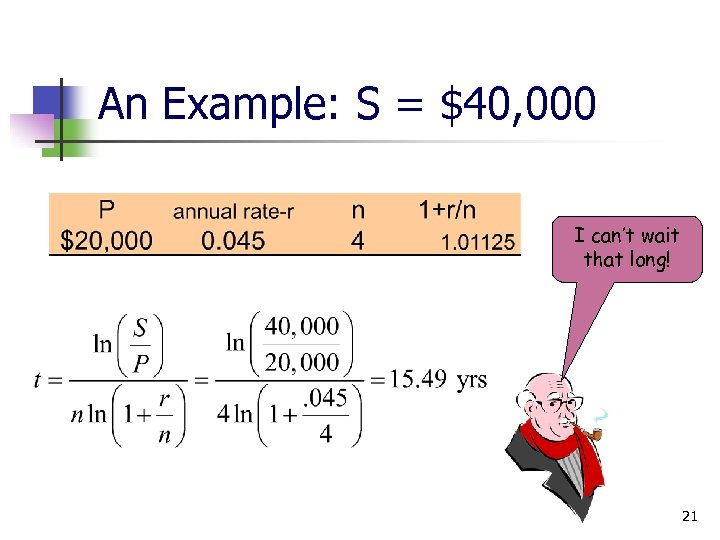 An Example: S = $40,000

| P | annual rate-r | n | 1+r/n |
|---|---|---|---|
| $20,000 | 0.045 | 4 | 1.01125 |

I can't wait that long!

$t = \frac{\ln\left(\frac{S}{P}\right)}{n\ln\left(1+\frac{r}{n}\right)} = \frac{\ln\left(\frac{40,000}{20,000}\right)}{4\ln\left(1+\frac{.045}{4}\right)} = 15.49 \text{ yrs}$

21